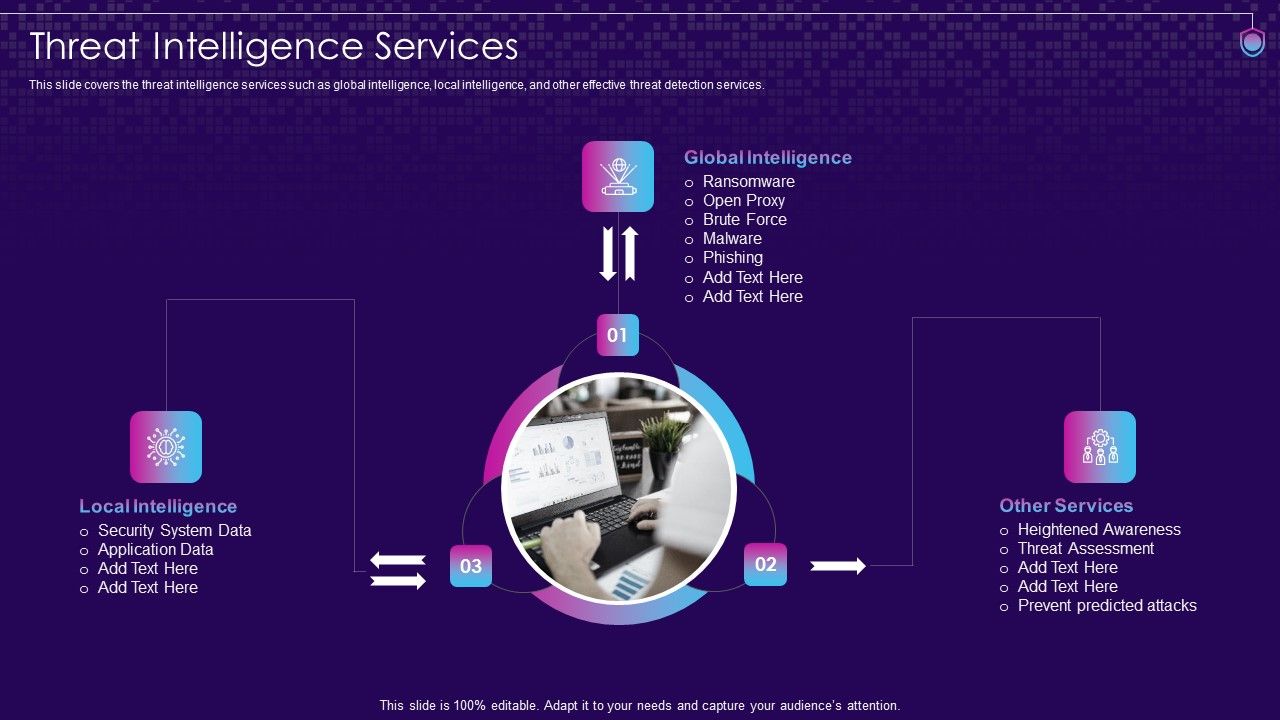 Threat Intelligence Services

This slide covers the threat intelligence services such as global intelligence, local intelligence, and other effective threat detection services.

Global Intelligence
o Ransomware
o Open Proxy
o Brute Force
o Malware
o Phishing
o Add Text Here
o Add Text Here

01

Local Intelligence
o Security System Data
o Application Data
o Add Text Here
o Add Text Here

03

02

Other Services
o Heightened Awareness
o Threat Assessment
o Add Text Here
o Add Text Here
o Prevent predicted attacks

This slide is 100% editable. Adapt it to your needs and capture your audience's attention.